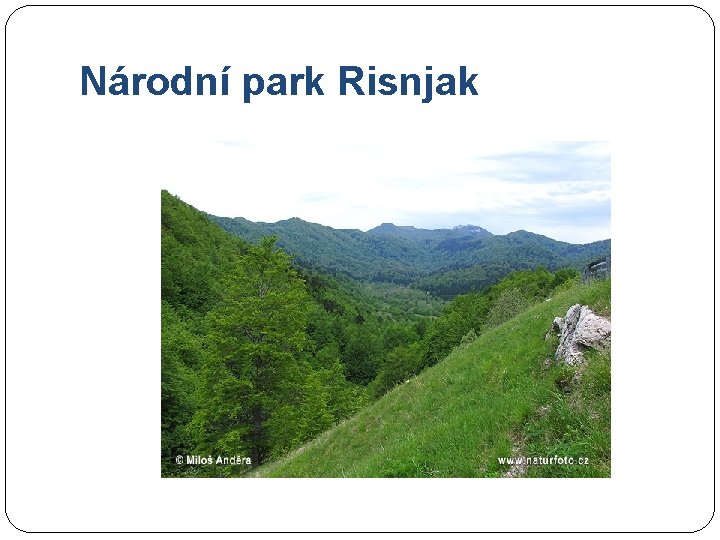 Národní park Risnjak

© Miloš Anděra

www.naturfoto.cz